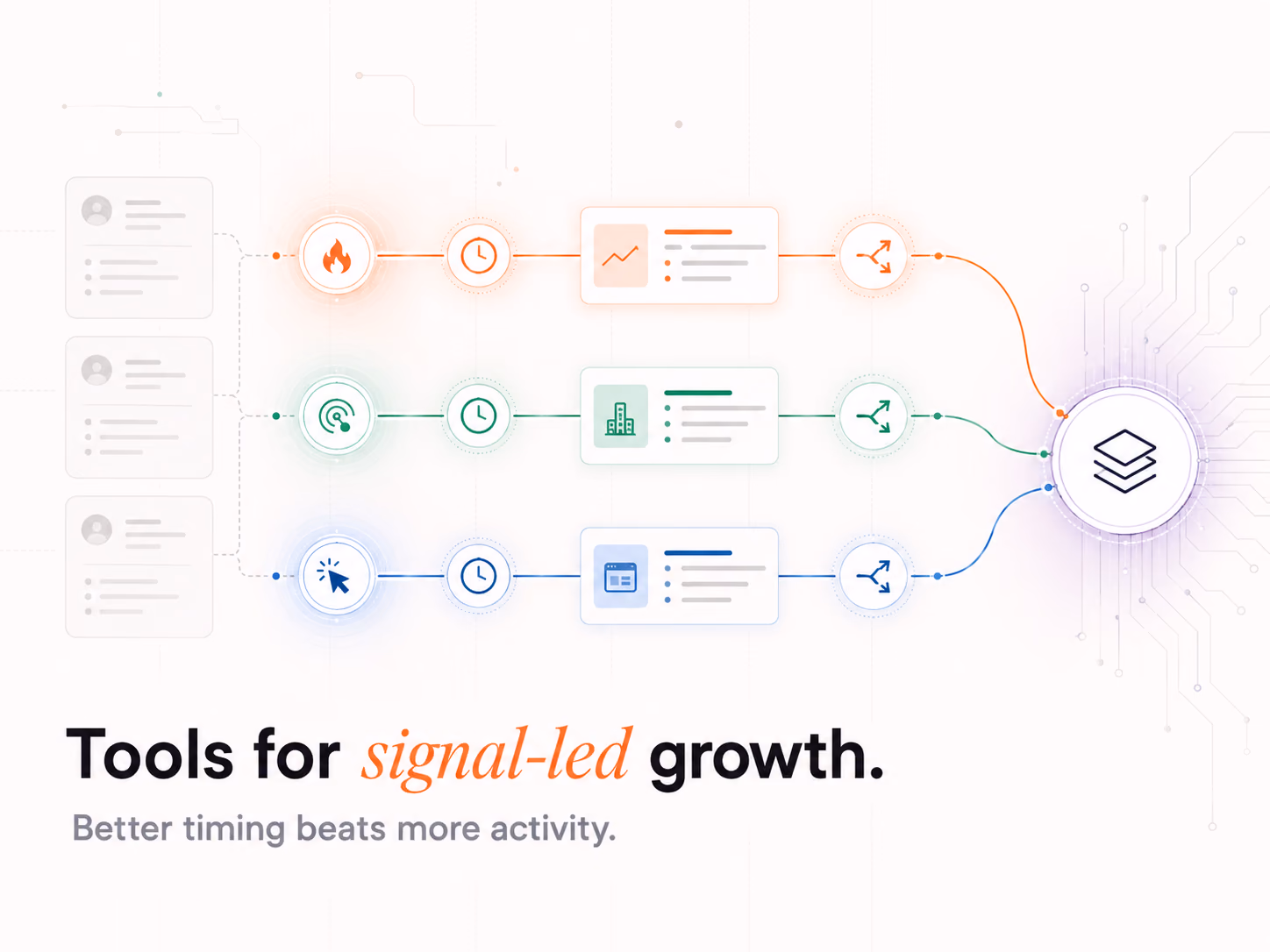 Tools for signal-led growth.

Better timing beats more activity.